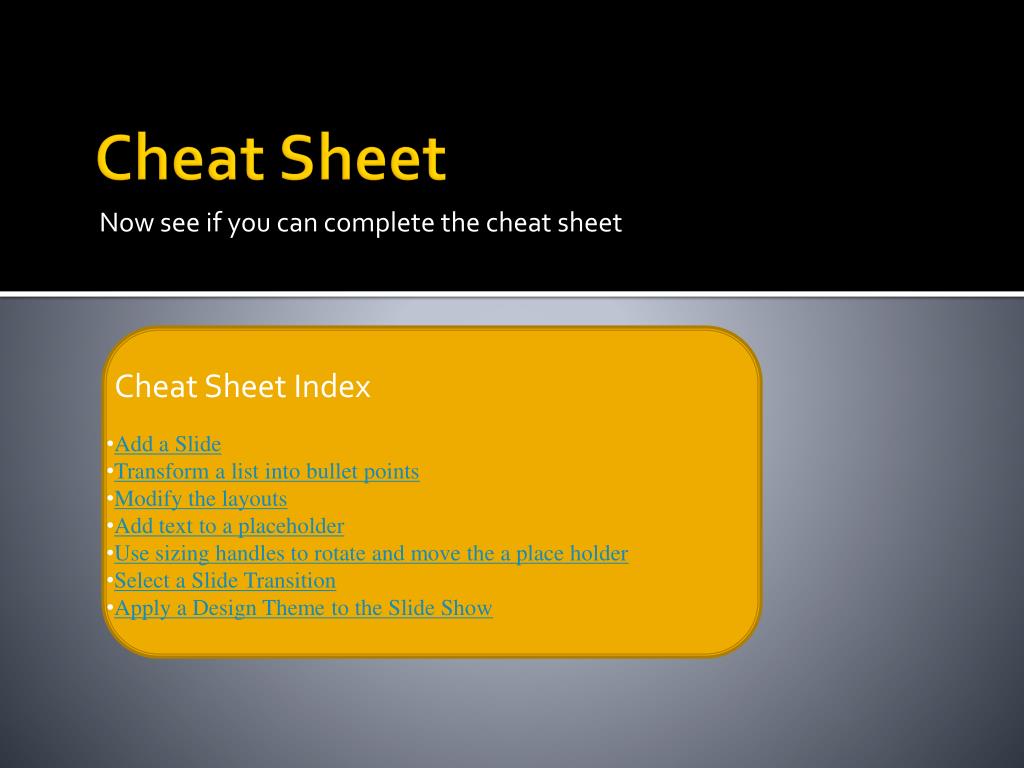 Cheat Sheet

Now see if you can complete the cheat sheet

Cheat Sheet Index

•Add a Slide
•Transform a list into bullet points
•Modify the layouts
•Add text to a placeholder
•Use sizing handles to rotate and move the a place holder
•Select a Slide Transition
•Apply a Design Theme to the Slide Show